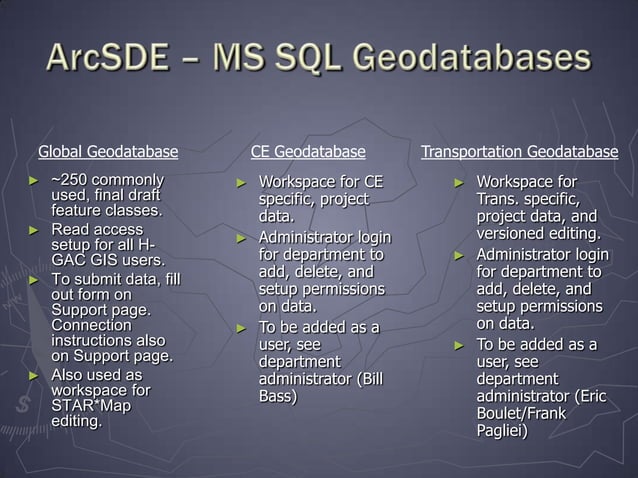 ArcSDE – MS SQL Geodatabases

Global Geodatabase

► ~250 commonly used, final draft feature classes.
► Read access setup for all H-GAC GIS users.
► To submit data, fill out form on Support page. Connection instructions also on Support page.
► Also used as workspace for STAR*Map editing.

CE Geodatabase

► Workspace for CE specific, project data.
► Administrator login for department to add, delete, and setup permissions on data.
► To be added as a user, see department administrator (Bill Bass)

Transportation Geodatabase

► Workspace for Trans. specific, project data, and versioned editing.
► Administrator login for department to add, delete, and setup permissions on data.
► To be added as a user, see department administrator (Eric Boulet/Frank Pagliei)